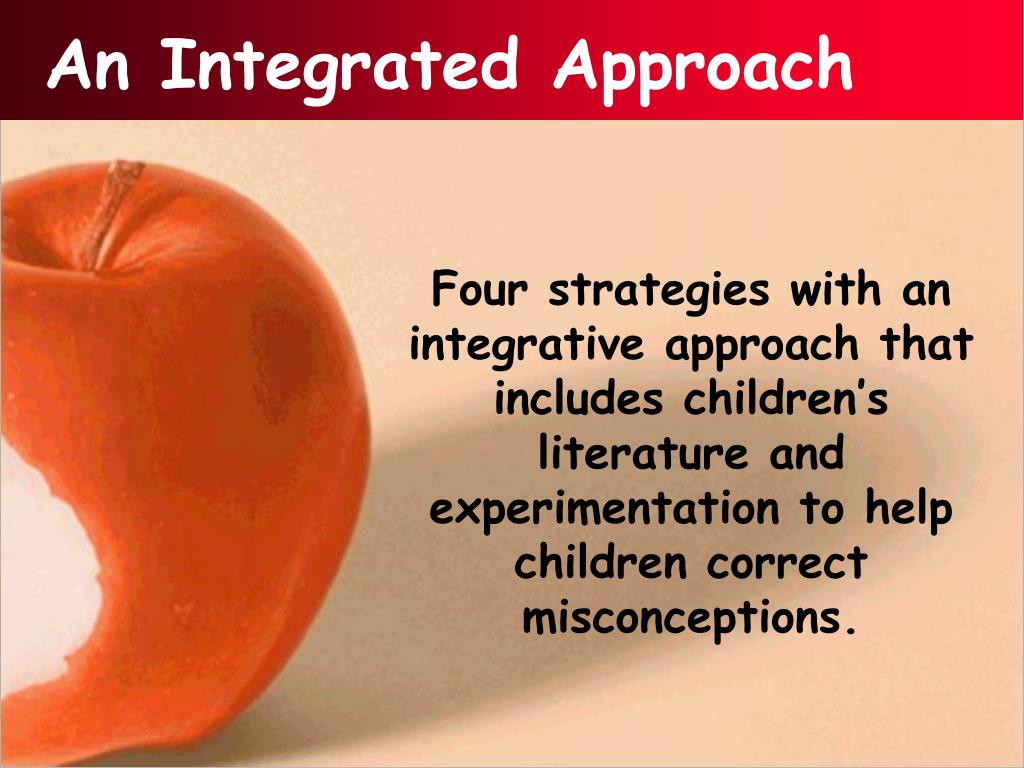 An Integrated Approach

Four strategies with an integrative approach that includes children’s literature and experimentation to help children correct misconceptions.